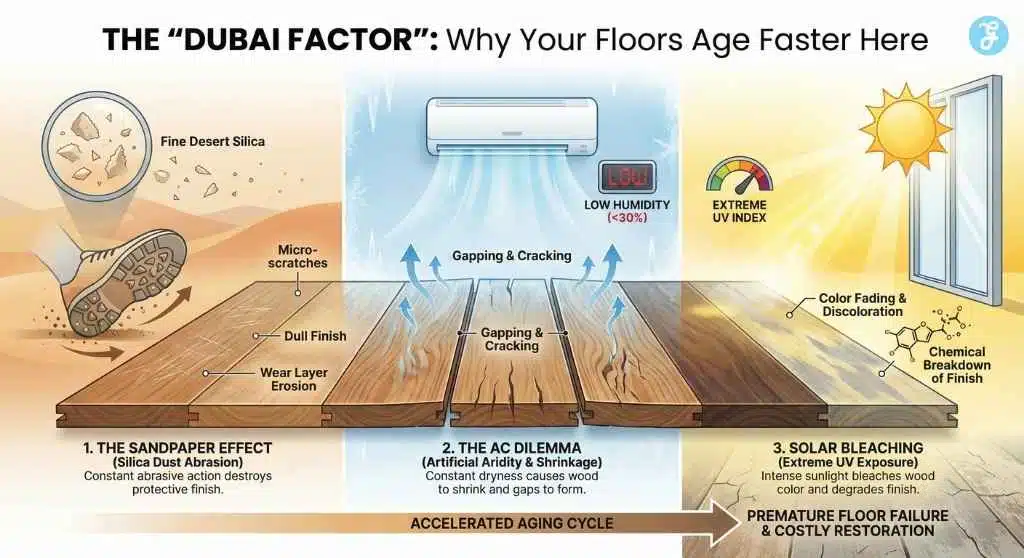 THE "DUBAI FACTOR": Why Your Floors Age Faster Here

Fine Desert Silica

Micro-scratches

Dull Finish

Wear Layer Erosion

LOW

LOW HUMIDITY (<30%)

Gapping & Cracking

Gapping & Cracking

EXTREME UV INDEX

Color Fading & Discoloration

Chemical Breakdown of Finish

1. THE SANDPAPER EFFECT
(Silica Dust Abrasion)
Constant abrasive action destroys protective finish.

2. THE AC DILEMMA
(Artificial Aridity & Shrinkage)
Constant dryness causes wood to shrink and gaps to form.

3. SOLAR BLEACHING
(Extreme UV Exposure)
Intense sunlight bleaches wood color and degrades finish.

ACCELERATED AGING CYCLE

PREMATURE FLOOR FAILURE & COSTLY RESTORATION